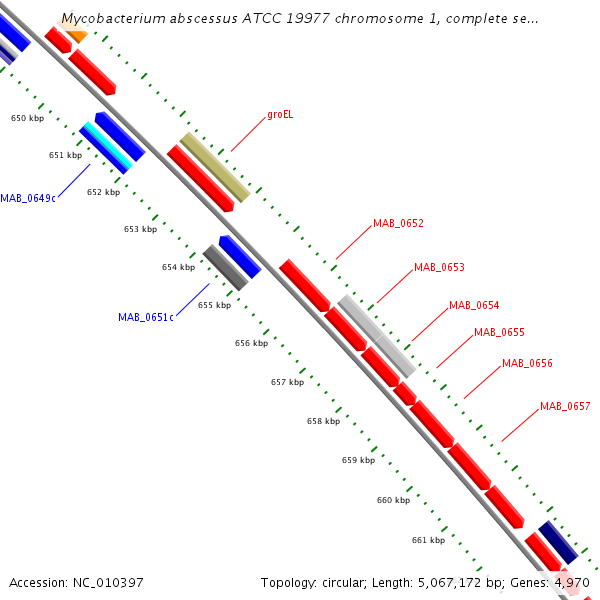 Mycobacterium abscessus ATCC 19977 chromosome 1, complete se...

650 kbp

groEL

651 kbp

MAB_0649c

652 kbp

653 kbp

MAB_0652

654 kbp

MAB_0653

MAB_0651c

655 kbp

MAB_0654

MAB_0655

656 kbp

MAB_0656

657 kbp

MAB_0657

658 kbp

659 kbp

660 kbp

661 kbp

Accession: NC_010397

Topology: circular; Length: 5,067,172 bp; Genes: 4,970